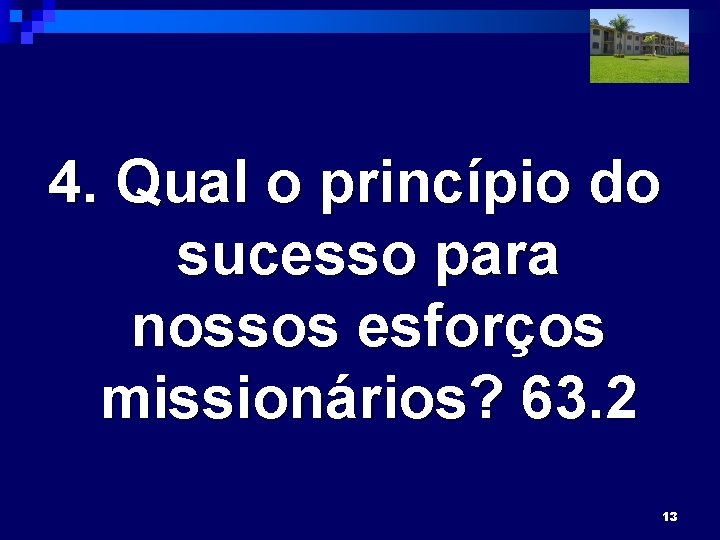 4. Qual o princípio do sucesso para nossos esforços missionários? 63.2

13